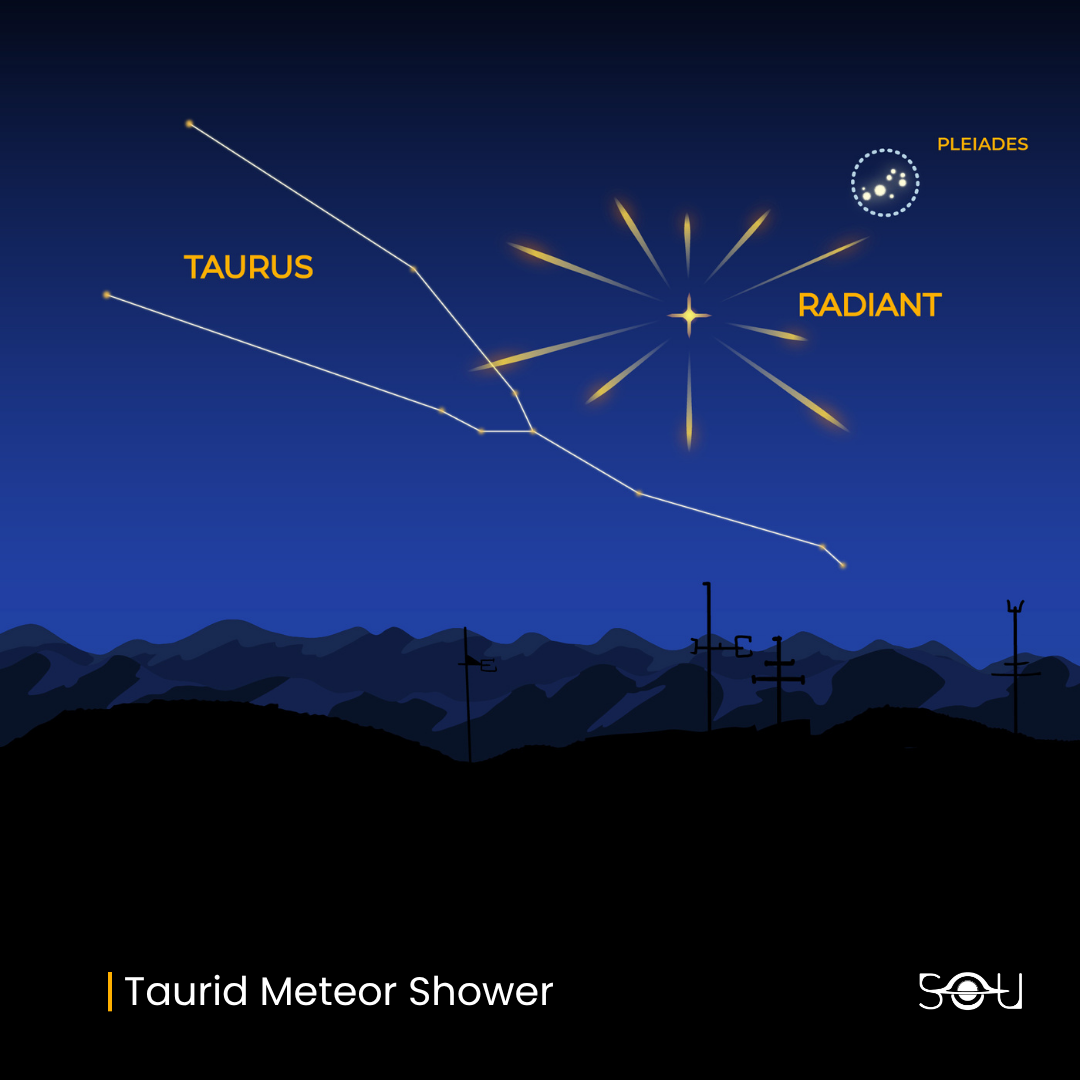 PLEIADES

TAURUS

RADIANT

Taurid Meteor Shower

SOU